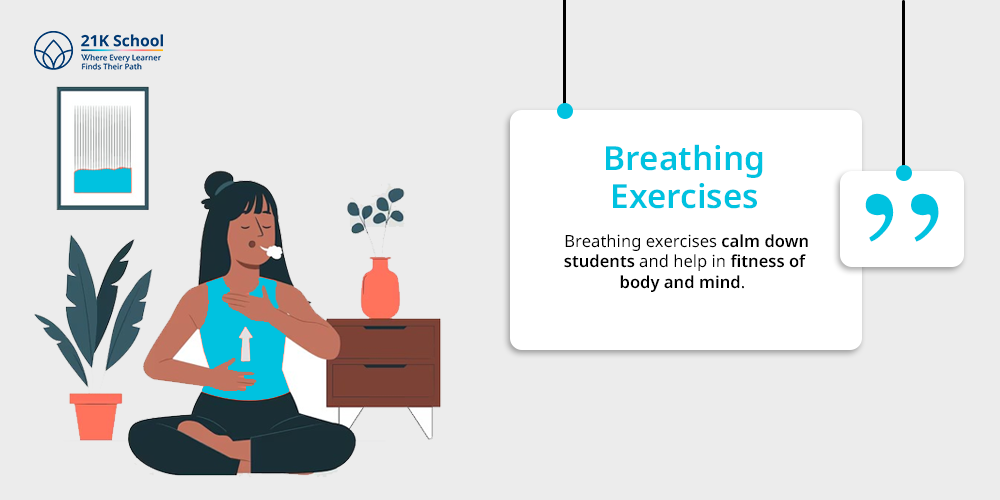 21K School
Where Every Learner Finds Their Path

Breathing Exercises

Breathing exercises calm down students and help in fitness of body and mind.

”